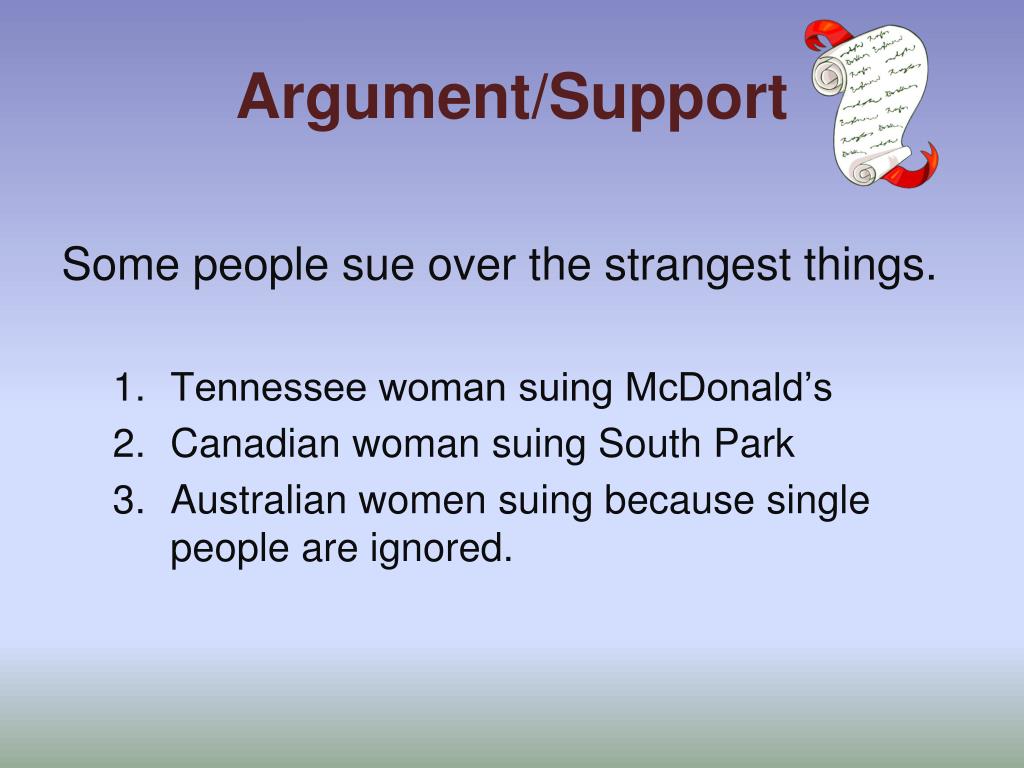 Argument/Support

Some people sue over the strangest things.

1. Tennessee woman suing McDonald’s
2. Canadian woman suing South Park
3. Australian women suing because single people are ignored.